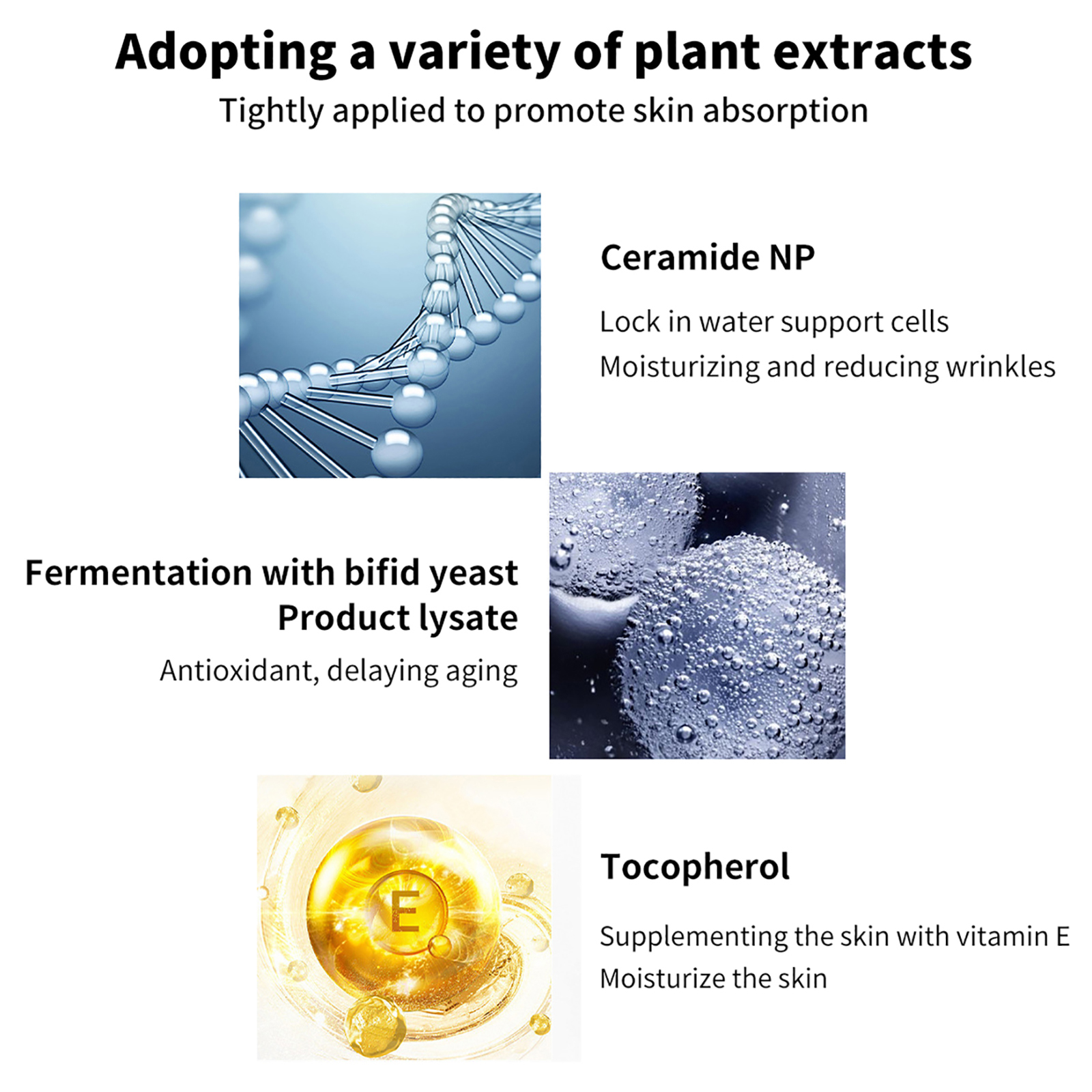 Adopting a variety of plant extracts
Tightly applied to promote skin absorption

Ceramide NP

Lock in water support cells
Moisturizing and reducing wrinkles

Fermentation with bifid yeast
Product lysate

Antioxidant, delaying aging

E

Tocopherol

Supplementing the skin with vitamin E
Moisturize the skin